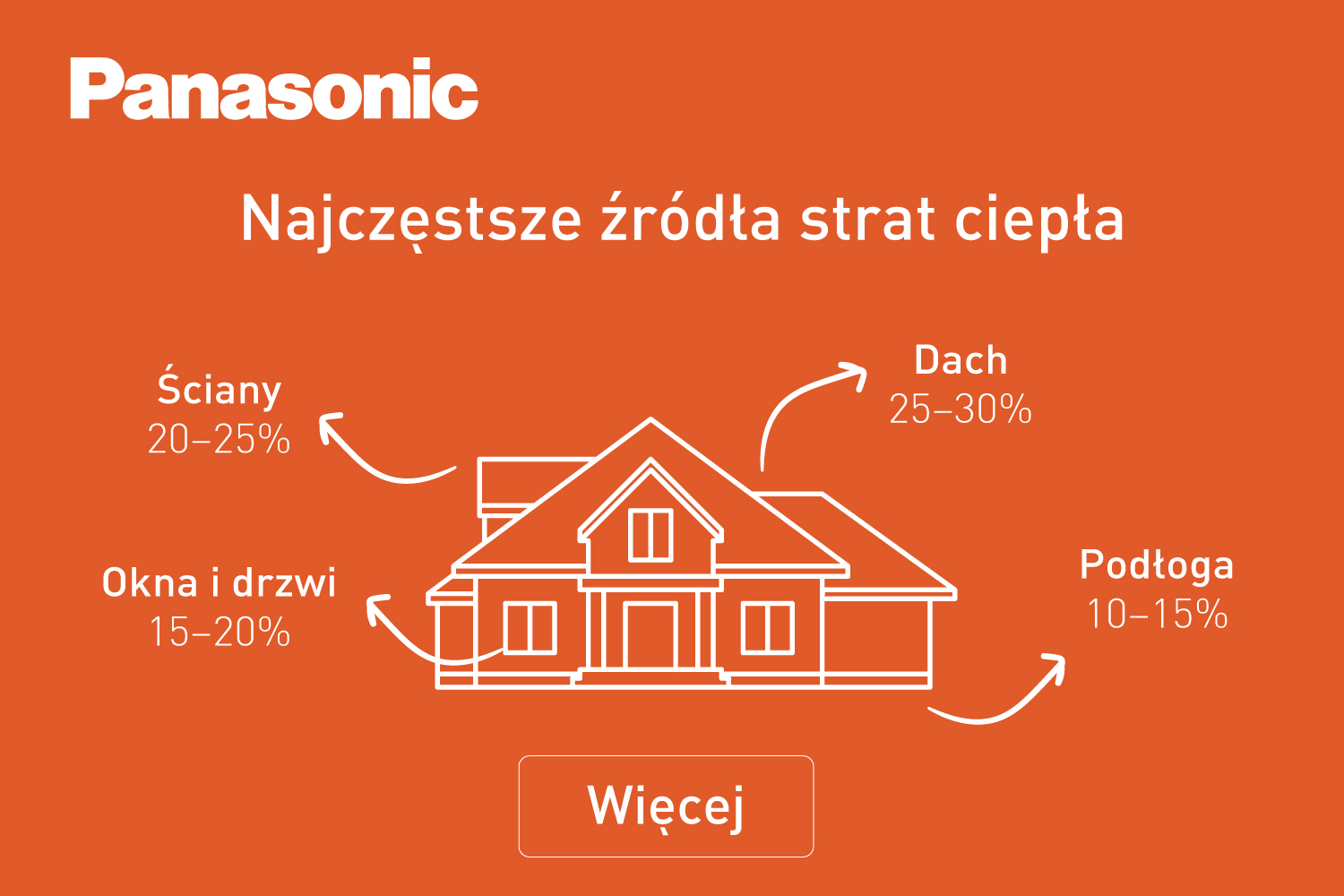 Panasonic

Najczęstsze źródła strat ciepła

Ściany
20–25%

Dach
25–30%

Okna i drzwi
15–20%

Podłoga
10–15%

Więcej